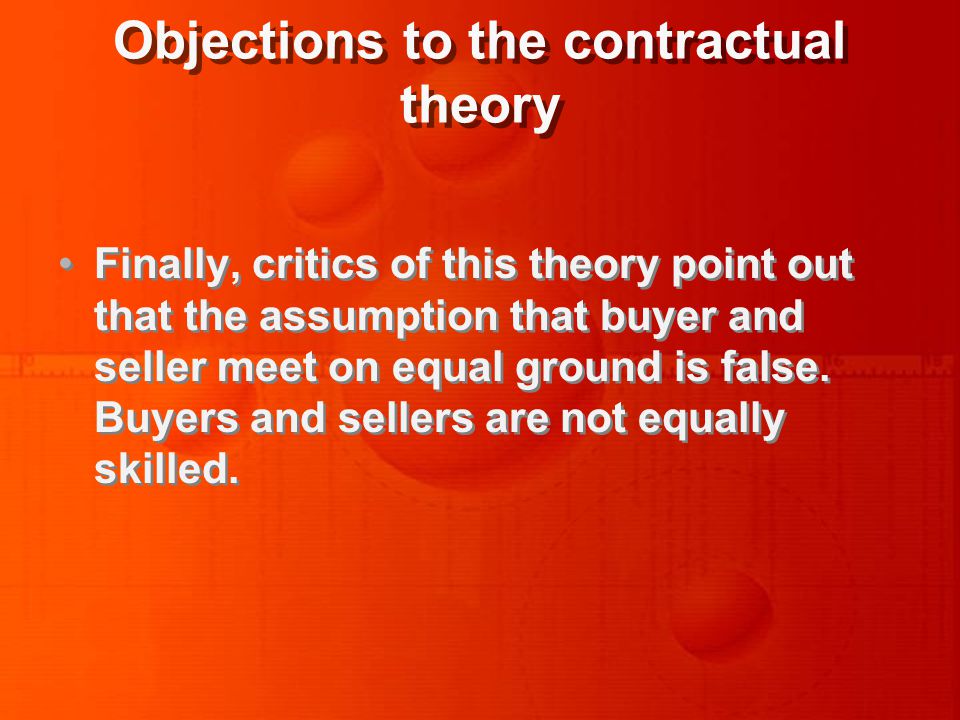 Objections to the contractual theory

• Finally, critics of this theory point out that the assumption that buyer and seller meet on equal ground is false. Buyers and sellers are not equally skilled.